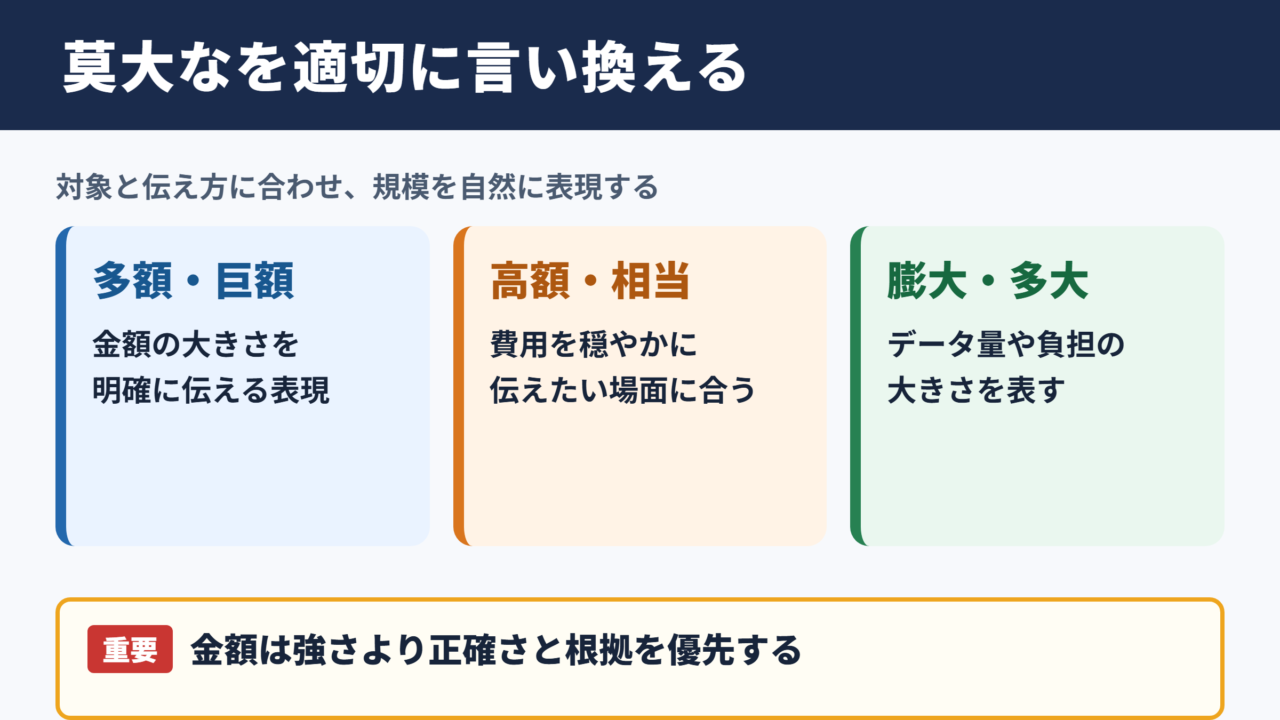 莫大なを適切に言い換える

対象と伝え方に合わせ、規模を自然に表現する

多額・巨額

金額の大きさを明確に伝える表現

高額・相当

費用を穏やかに伝えたい場面に合う

膨大・多大

データ量や負担の大きさを表す

重要 金額は強さより正確さと根拠を優先する